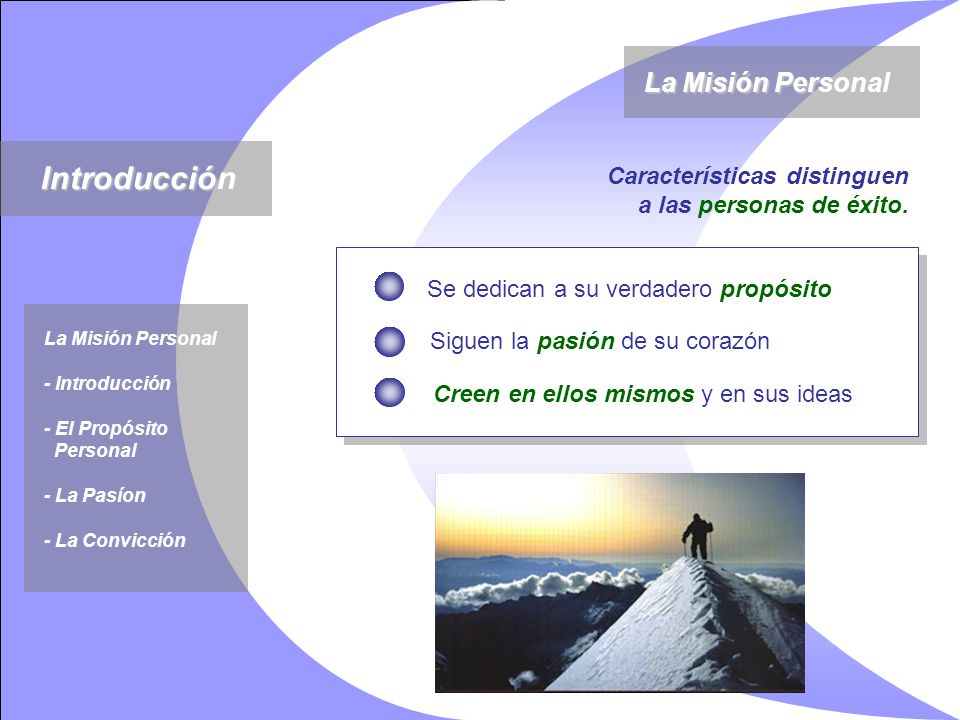 La Misión Personal

Introducción

Características distinguen a las personas de éxito.

Se dedican a su verdadero propósito

Siguen la pasión de su corazón

Creen en ellos mismos y en sus ideas

La Misión Personal

- Introducción

- El Propósito Personal

- La Pasíon

- La Convicción